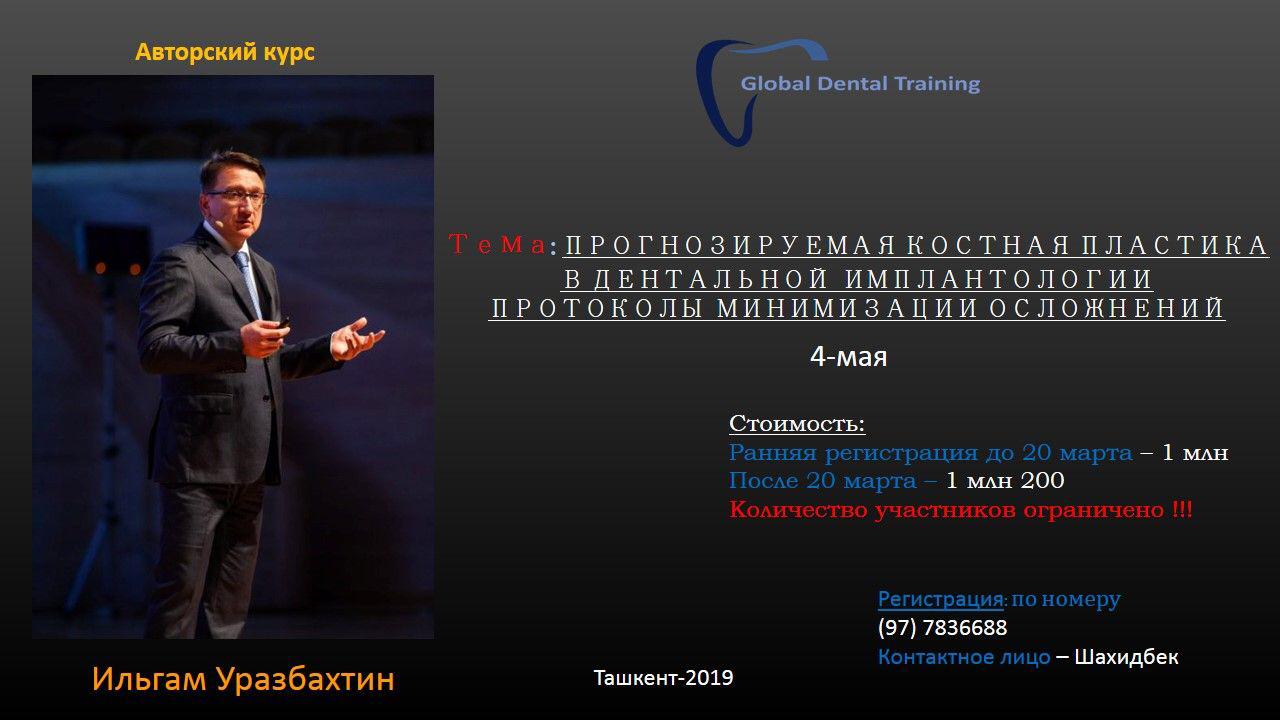 Авторский курс

Global Dental Training

Тема: ПРОГНОЗИРУЕМАЯ КОСТНАЯ ПЛАСТИКА В ДЕНТАЛЬНОЙ ИМПЛАНТОЛОГИИ ПРОТОКОЛЫ МИНИМИЗАЦИИ ОСЛОЖНЕНИЙ

4-мая

Стоимость:
Ранняя регистрация до 20 марта – 1 млн
После 20 марта – 1 млн 200
Количество участников ограничено !!!

Регистрация: по номеру
(97) 7836688
Контактное лицо – Шахидбек

Ильгам Уразбахтин

Ташкент-2019